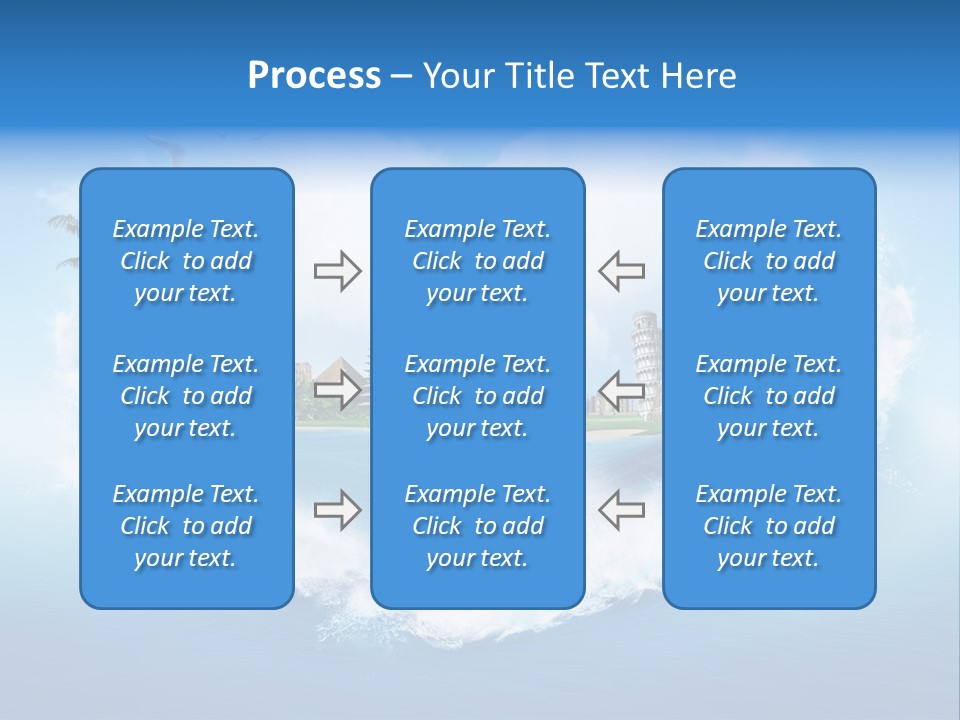 Process – Your Title Text Here

Example Text. Click to add your text.

Example Text. Click to add your text.

Example Text. Click to add your text.

Example Text. Click to add your text.

Example Text. Click to add your text.

Example Text. Click to add your text.

Example Text. Click to add your text.

Example Text. Click to add your text.

Example Text. Click to add your text.